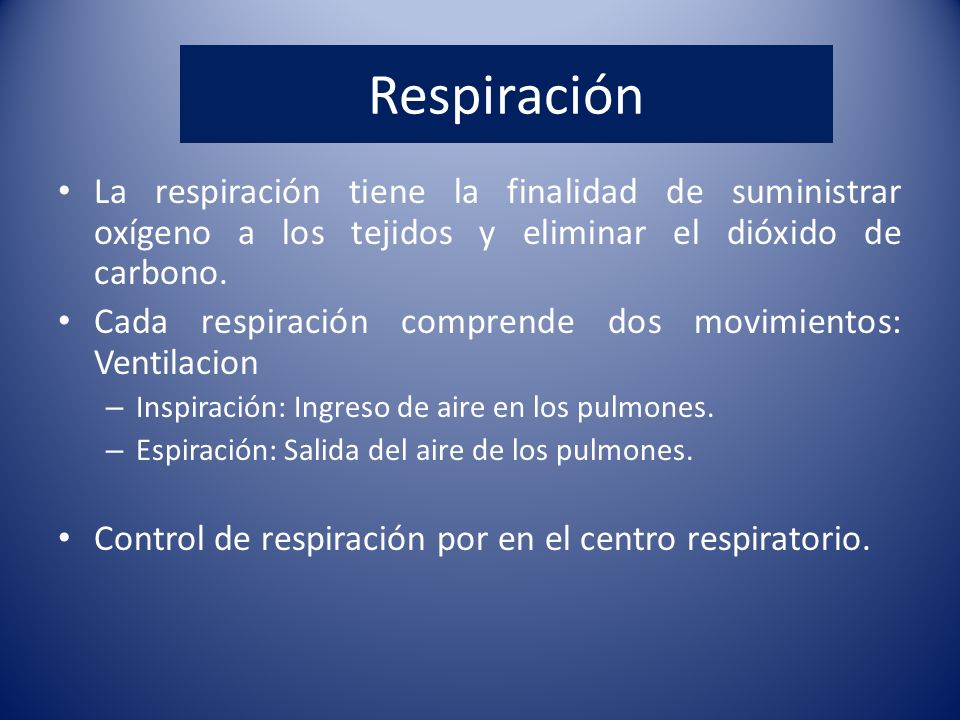 Respiración

• La respiración tiene la finalidad de suministrar oxígeno a los tejidos y eliminar el dióxido de carbono.

• Cada respiración comprende dos movimientos: Ventilacion

– Inspiración: Ingreso de aire en los pulmones.

– Espiración: Salida del aire de los pulmones.

• Control de respiración por en el centro respiratorio.